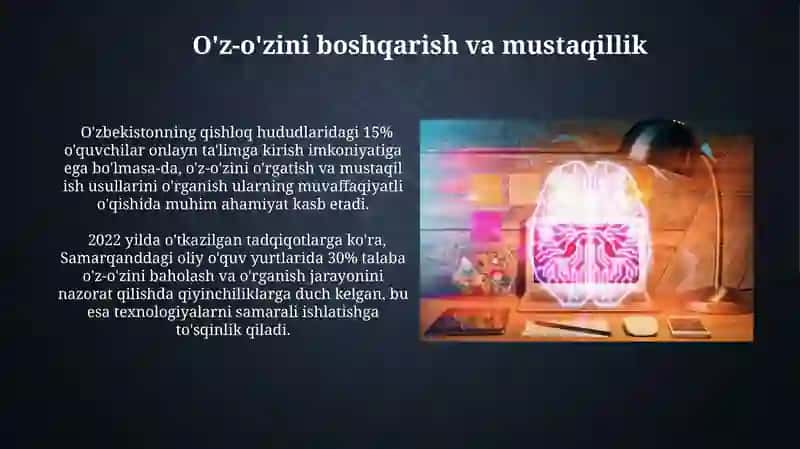 O'z-o'zini boshqarish va mustaqillik

O'zbekistonning qishloq hududlaridagi 15% o'quvchilar onlayn ta'limga kirish imkoniyatiga ega bo'lmasa-da, o'z-o'zini o'rgatish va mustaqil ish usullarini o'rganish ularning muvaffaqiyatli o'qishida muhim ahamiyat kasb etadi.

2022 yilda o'tkazilgan tadqiqotlarga ko'ra, Samarqanddagi oliy o'quv yurtlarida 30% talaba o'z-o'zini baholash va o'rganish jarayonini nazorat qilishda qiyinchiliklarga duch kelgan, bu esa texnologiyalarni samarali ishlatishga to'sqinlik qiladi.